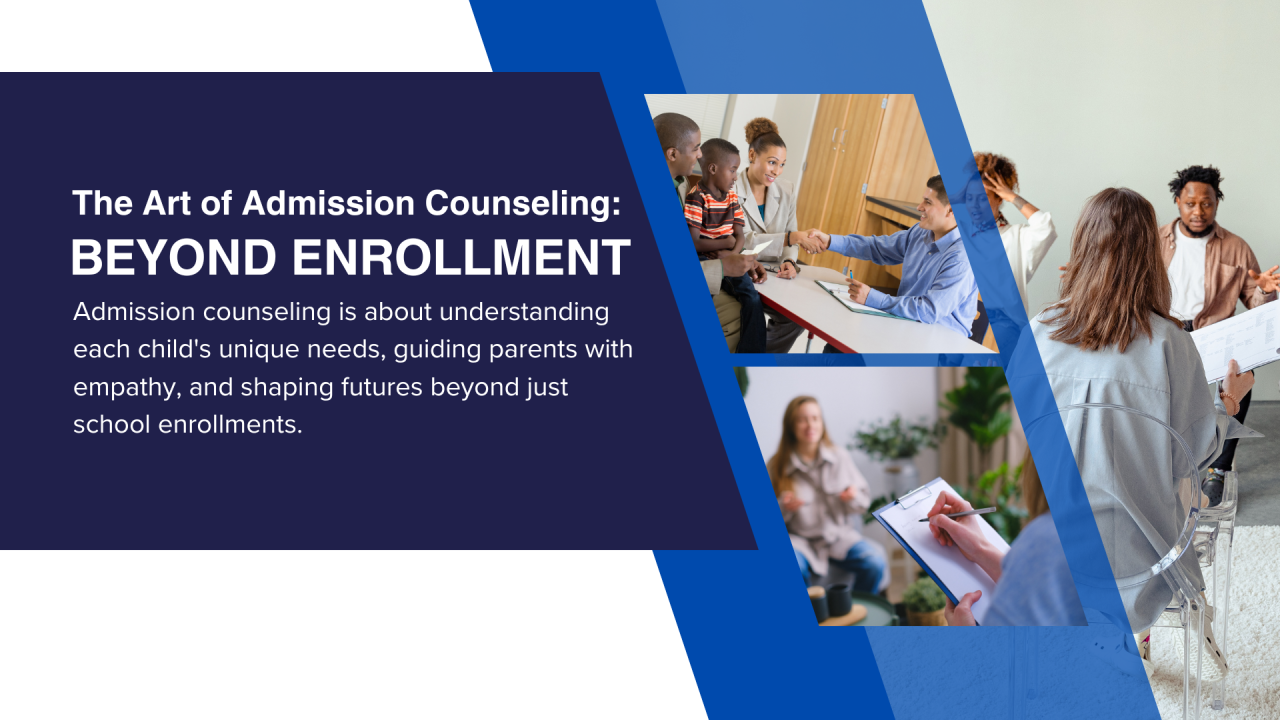 The Art of Admission Counseling:
BEYOND ENROLLMENT

Admission counseling is about understanding each child's unique needs, guiding parents with empathy, and shaping futures beyond just school enrollments.